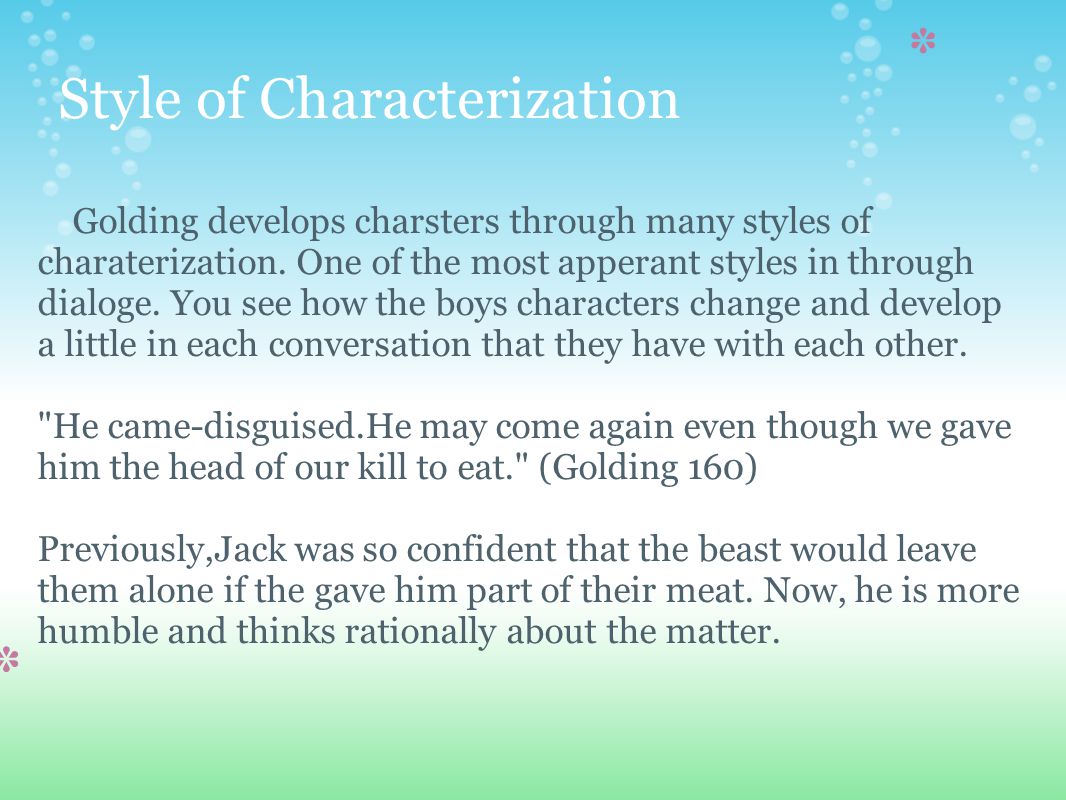 Style of Characterization

Golding develops charsters through many styles of charaterization. One of the most apperant styles in through dialoge. You see how the boys characters change and develop a little in each conversation that they have with each other.

"He came-disguised.He may come again even though we gave him the head of our kill to eat." (Golding 160)

Previously,Jack was so confident that the beast would leave them alone if the gave him part of their meat. Now, he is more humble and thinks rationally about the matter.